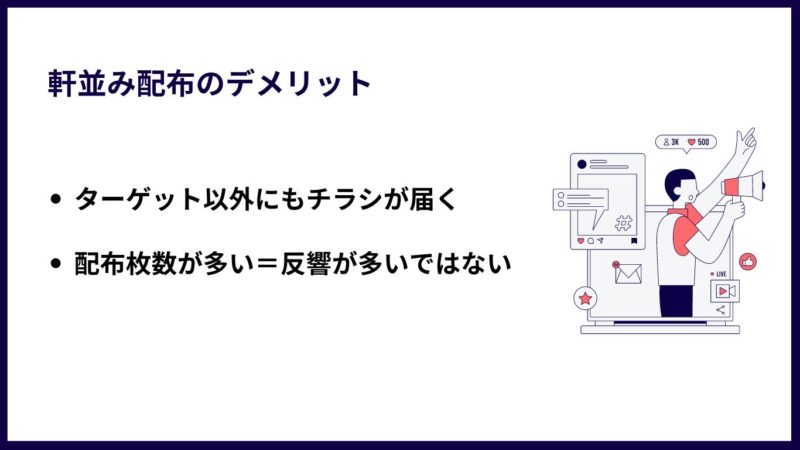 軒並み配布のデメリット

• ターゲット以外にもチラシが届く

• 配布枚数が多い＝反響が多いではない

3K 500

#

LIVE